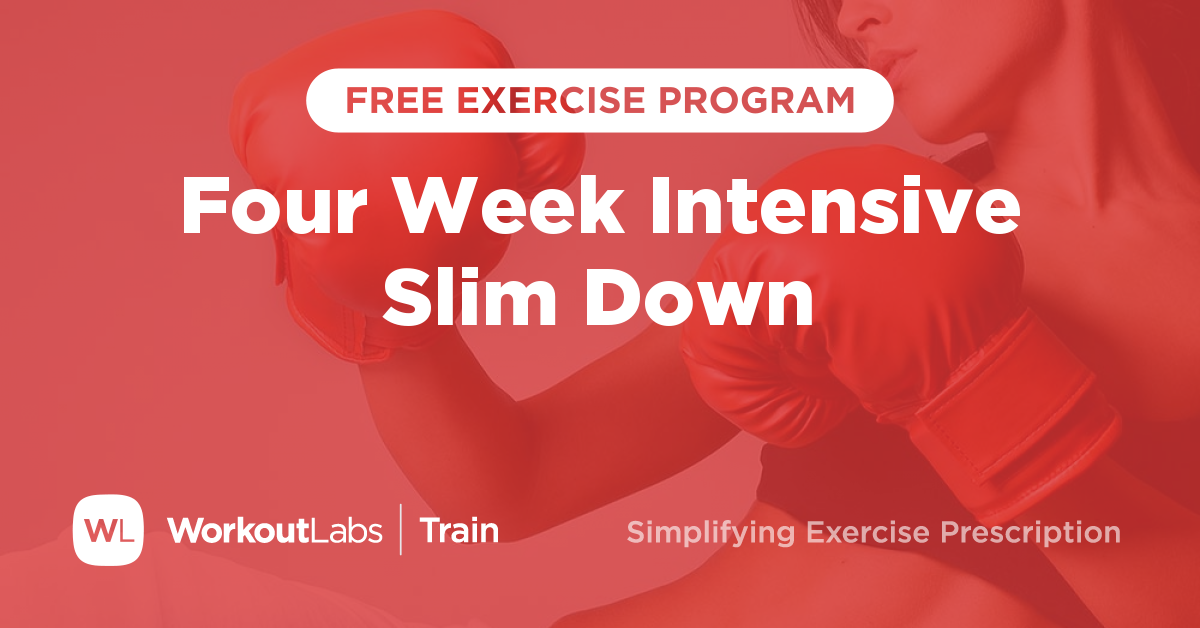 FREE EXERCISE PROGRAM

Four Week Intensive Slim Down

WL WorkoutLabs | Train

Simplifying Exercise Prescription